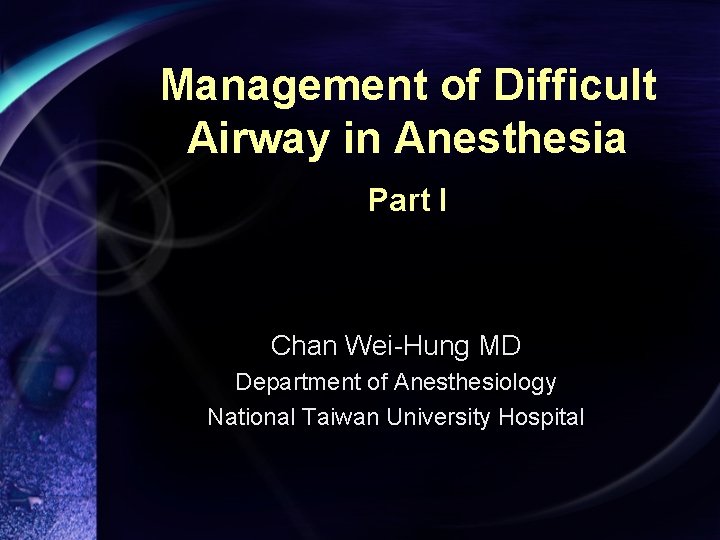 Management of Difficult Airway in Anesthesia

Part I

Chan Wei-Hung MD
Department of Anesthesiology
National Taiwan University Hospital